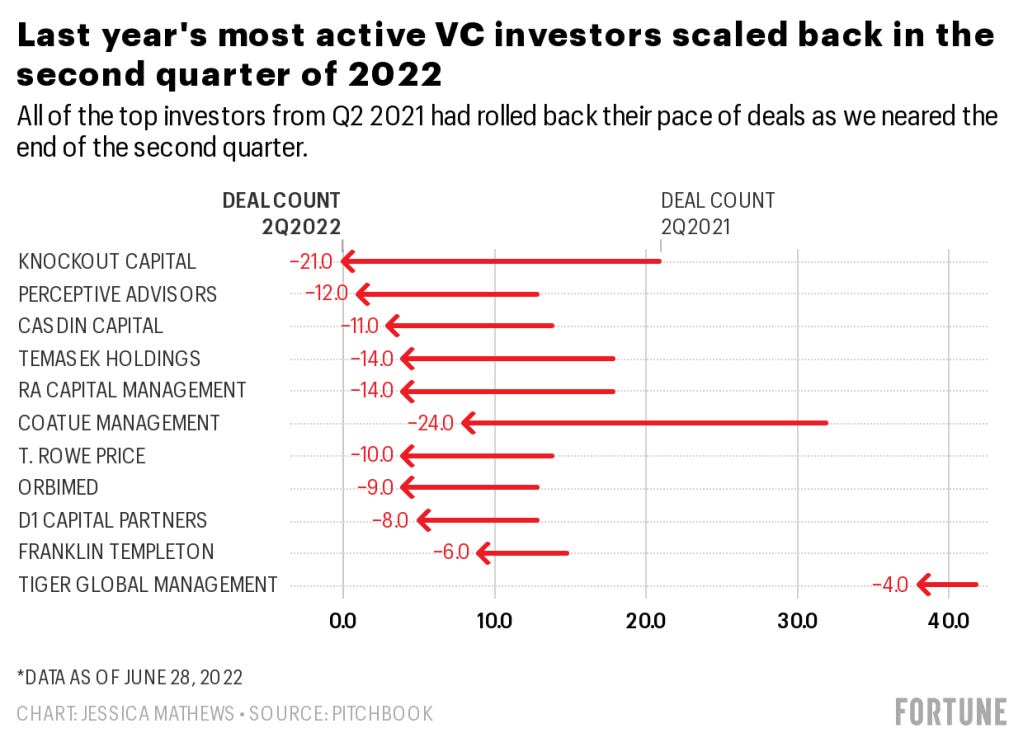 Last year's most active VC investors scaled back in the second quarter of 2022

All of the top investors from Q2 2021 had rolled back their pace of deals as we neared the end of the second quarter.

DEAL COUNT 2Q2022

DEAL COUNT 2Q2021

KNOCKOUT CAPITAL −21.0
PERCEPTIVE ADVISORS −12.0
CASDIN CAPITAL −11.0
TEMASEK HOLDINGS −14.0
RA CAPITAL MANAGEMENT −14.0
COATUE MANAGEMENT −24.0
T. ROWE PRICE −10.0
ORBIMED −9.0
D1 CAPITAL PARTNERS −8.0
FRANKLIN TEMPLETON −6.0
TIGER GLOBAL MANAGEMENT −4.0

0.0 10.0 20.0 30.0 40.0

*DATA AS OF JUNE 28, 2022

CHART: JESSICA MATHEWS • SOURCE: PITCHBOOK

FORTUNE